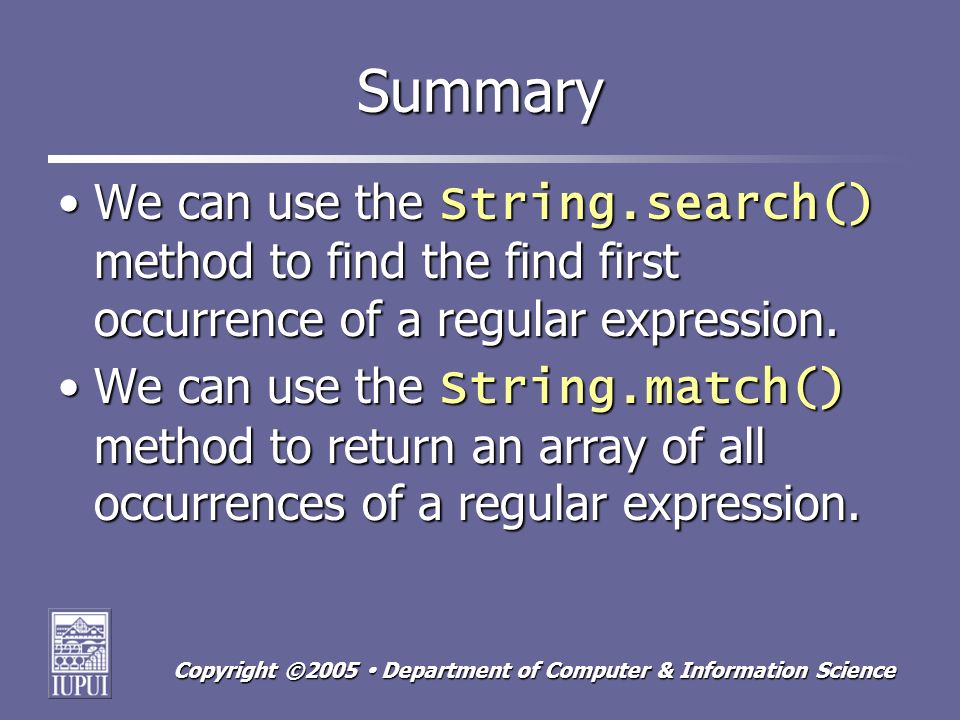 Summary

• We can use the String.search() method to find the find first occurrence of a regular expression.

• We can use the String.match() method to return an array of all occurrences of a regular expression.

IUPUI

Copyright ©2005 • Department of Computer & Information Science